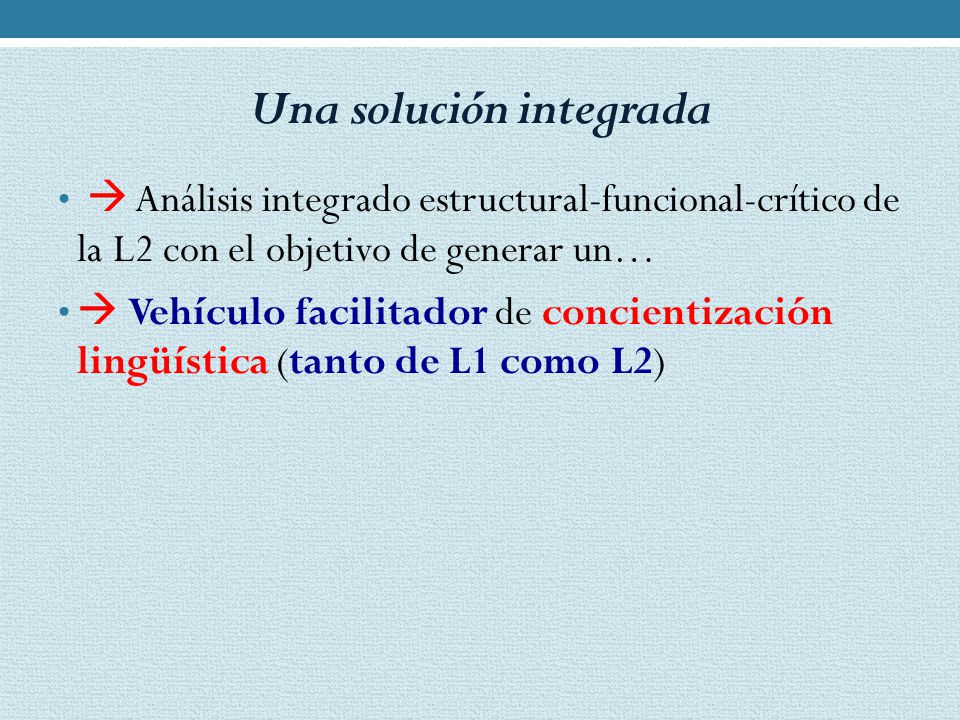 Una solución integrada

• → Análisis integrado estructural-funcional-crítico de la L2 con el objetivo de generar un…

• → Vehículo facilitador de concientización lingüística (tanto de L1 como L2)